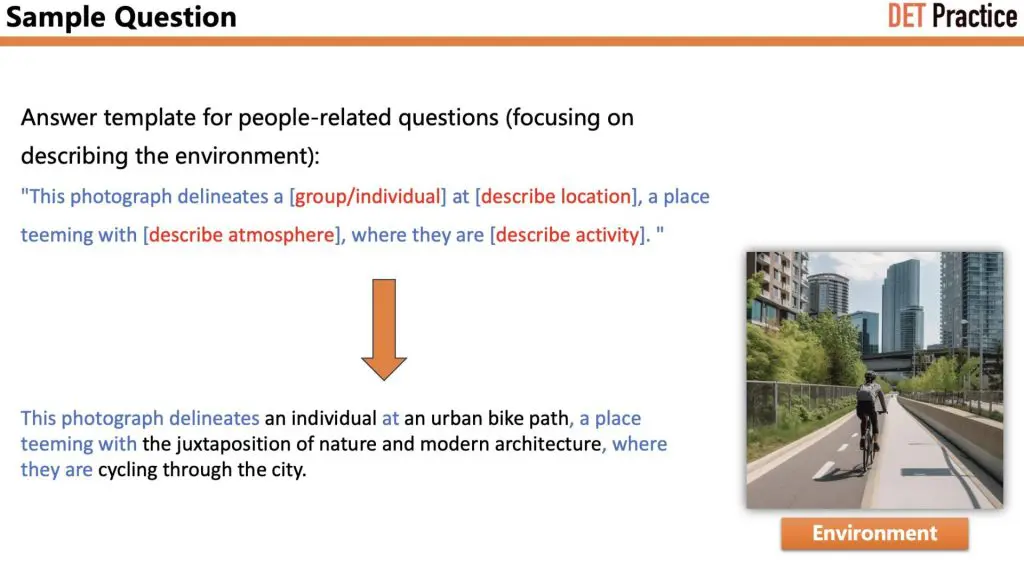 Sample Question

DET Practice

Answer template for people-related questions (focusing on describing the environment):

"This photograph delineates a [group/individual] at [describe location], a place teeming with [describe atmosphere], where they are [describe activity]. "

This photograph delineates an individual at an urban bike path, a place teeming with the juxtaposition of nature and modern architecture, where they are cycling through the city.

Environment